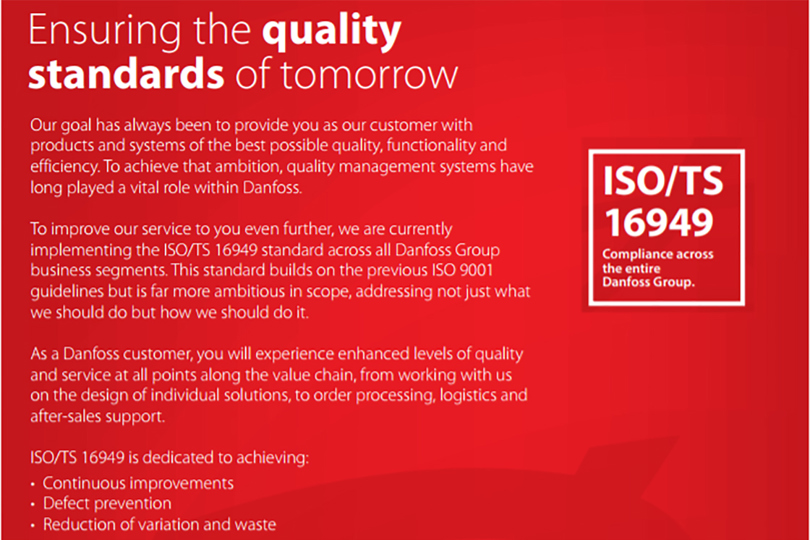 Ensuring the quality standards of tomorrow

Our goal has always been to provide you as our customer with products and systems of the best possible quality, functionality and efficiency. To achieve that ambition, quality management systems have long played a vital role within Danfoss.

To improve our service to you even further, we are currently implementing the ISO/TS 16949 standard across all Danfoss Group business segments. This standard builds on the previous ISO 9001 guidelines but is far more ambitious in scope, addressing not just what we should do but how we should do it.

As a Danfoss customer, you will experience enhanced levels of quality and service at all points along the value chain, from working with us on the design of individual solutions, to order processing, logistics and after-sales support.

ISO/TS 16949 is dedicated to achieving:
• Continuous improvements
• Defect prevention
• Reduction of variation and waste

ISO/TS 16949

Compliance across the entire Danfoss Group.